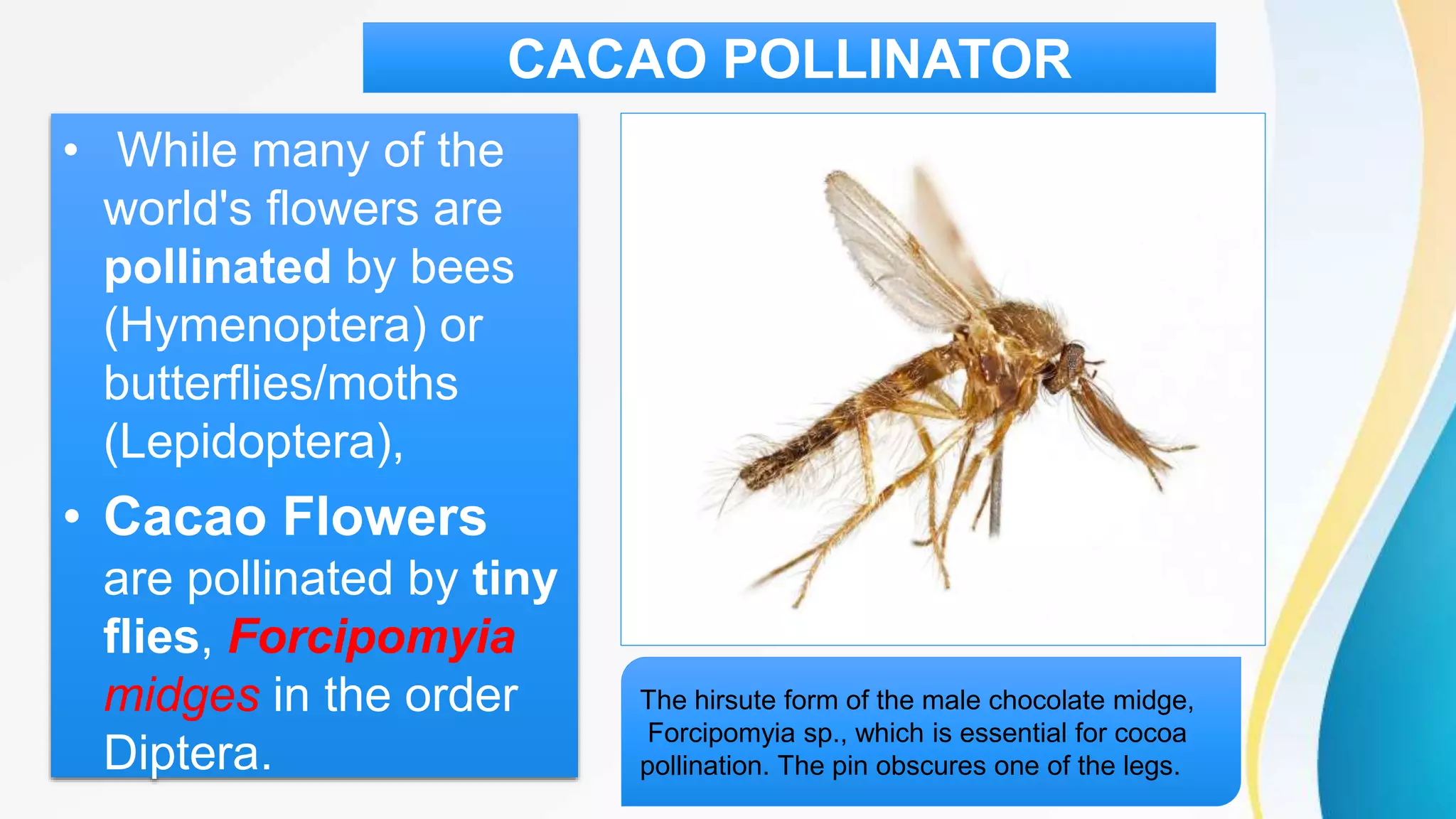 CACAO POLLINATOR

• While many of the world's flowers are pollinated by bees (Hymenoptera) or butterflies/moths (Lepidoptera),

• Cacao Flowers are pollinated by tiny flies, Forcipomyia midges in the order Diptera.

The hirsute form of the male chocolate midge, Forcipomyia sp., which is essential for cocoa pollination. The pin obscures one of the legs.